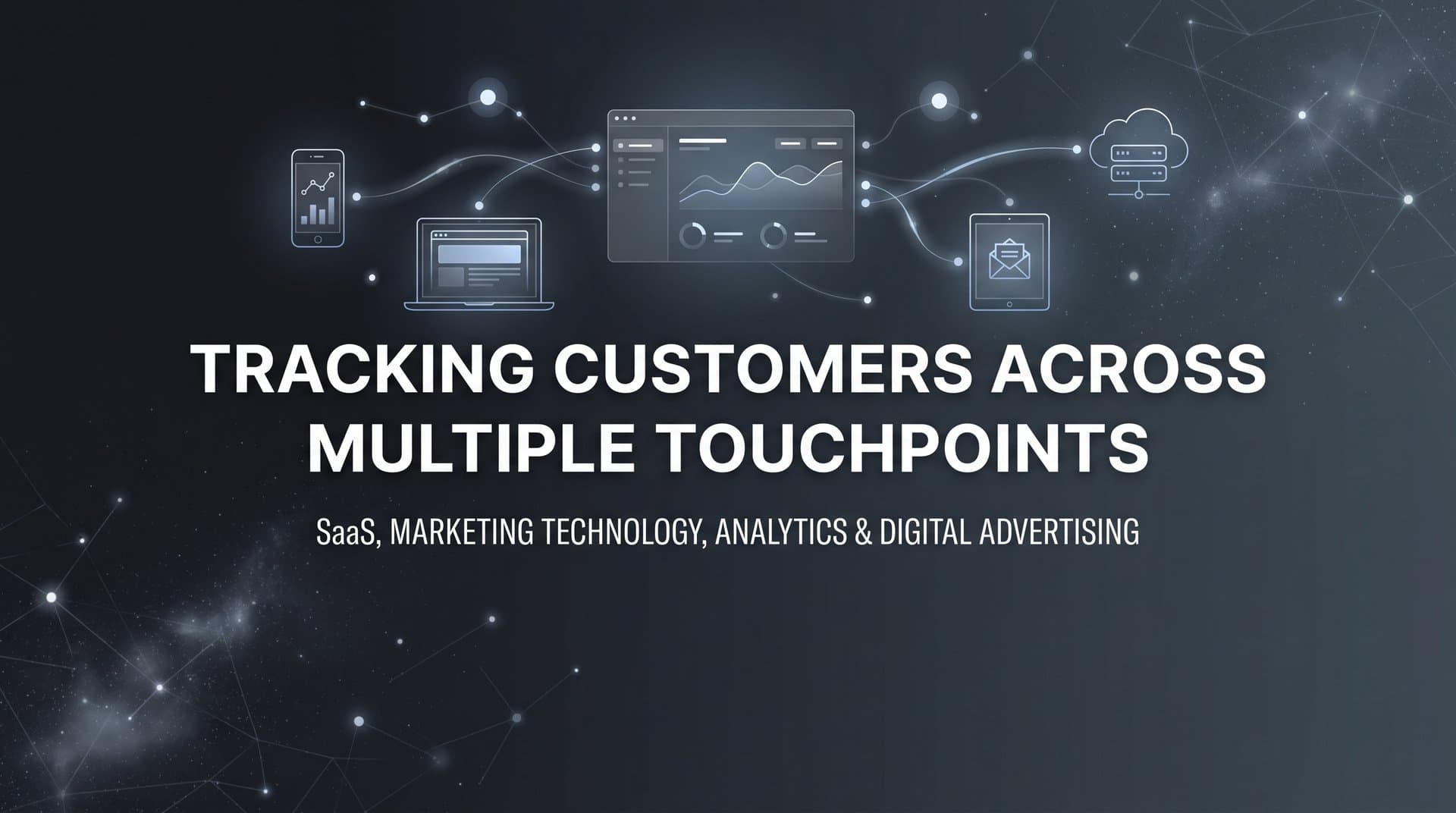 TRACKING CUSTOMERS ACROSS MULTIPLE TOUCHPOINTS

SaaS, MARKETING TECHNOLOGY, ANALYTICS & DIGITAL ADVERTISING